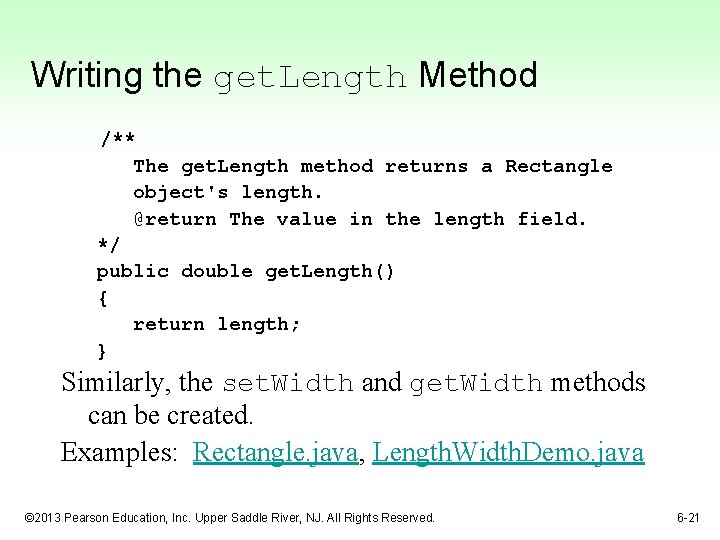 Writing the getLength Method

/**
The getLength method returns a Rectangle object's length.
@return The value in the length field.
*/
public double getLength()
{
return length;
}

Similarly, the setWidth and getWidth methods can be created.

Examples: Rectangle.java, LengthWidthDemo.java

©2013 Pearson Education, Inc. Upper Saddle River, NJ. All Rights Reserved.

6-21